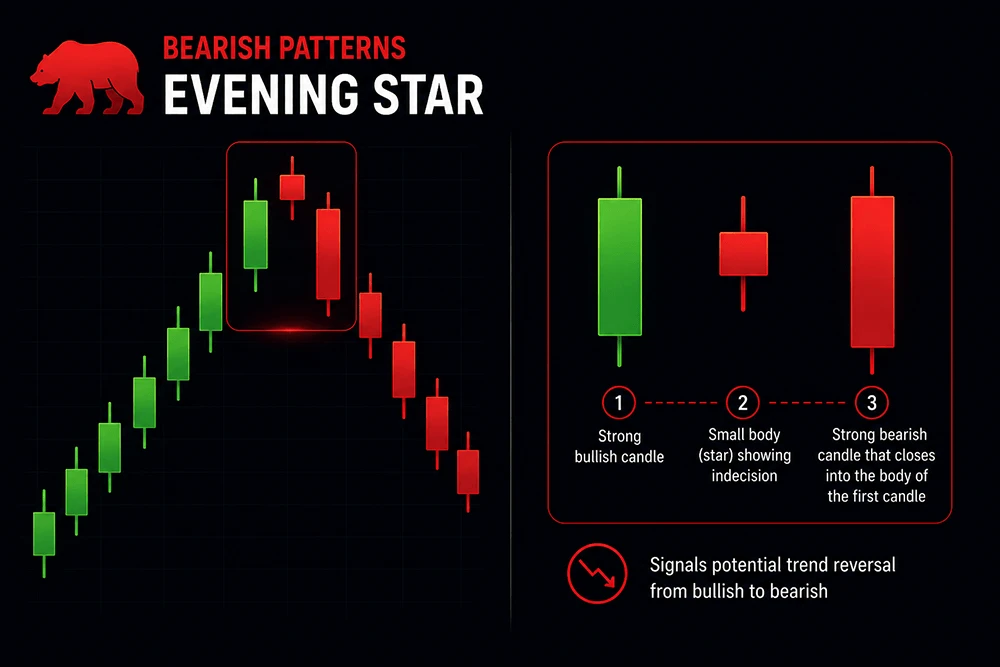 BEARISH PATTERNS
EVENING STAR

1
Strong bullish candle

2
Small body (star) showing indecision

3
Strong bearish candle that closes into the body of the first candle

Signals potential trend reversal from bullish to bearish